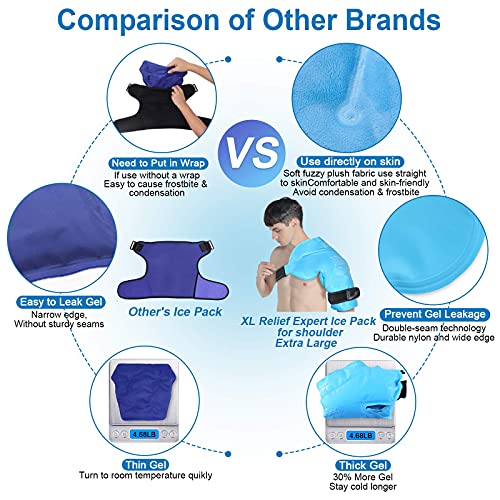 Comparison of Other Brands

Need to Put in Wrap
If use without a wrap
Easy to cause frostbite & condensation

VS

Use directly on skin
Soft fuzzy plush fabric use straight to skinComfortable and skin-friendly
Avoid condensation & frostbite

Easy to Leak Gel
Narrow edge,
Without sturdy seams

Other's Ice Pack

XL Relief Expert Ice Pack for shoulder
Extra Large

Prevent Gel Leakage
Double-seam technology
Durable nylon and wide edge

4.68LB

Thin Gel
Turn to room temperature quikly

4.68LB

Thick Gel
30% More Gel
Stay cold longer